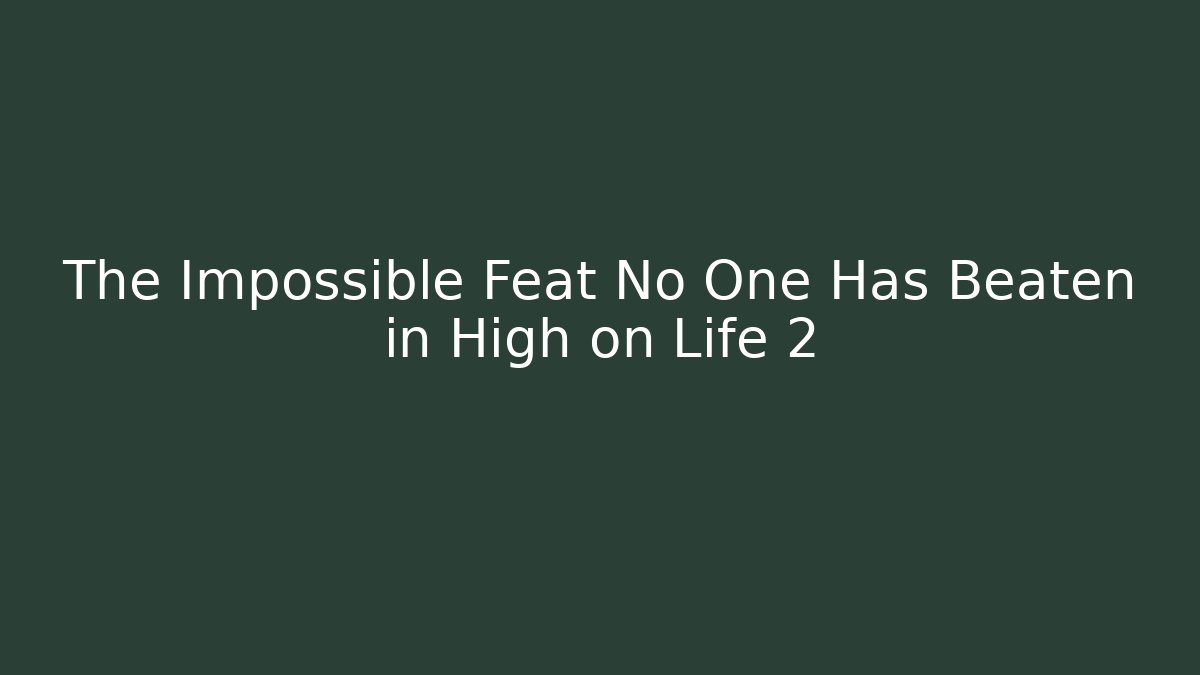 The Impossible Feat No One Has Beaten in High on Life 2